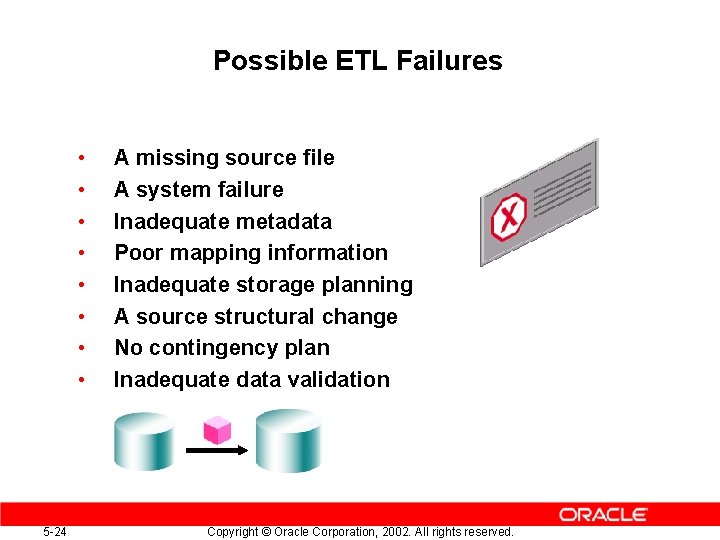 Possible ETL Failures

• A missing source file
• A system failure
• Inadequate metadata
• Poor mapping information
• Inadequate storage planning
• A source structural change
• No contingency plan
• Inadequate data validation

X

ORACLE

5-24

Copyright © Oracle Corporation, 2002. All rights reserved.